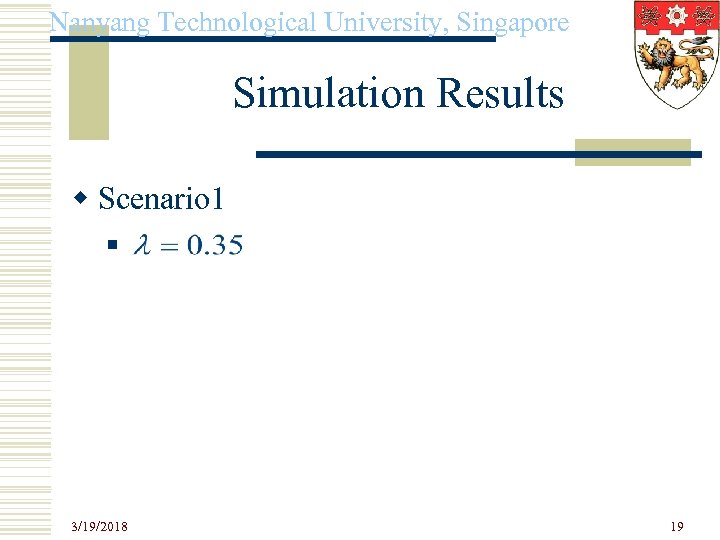 Nanyang Technological University, Singapore

Simulation Results

Scenario1

$\lambda = 0.35$

3/19/2018

19